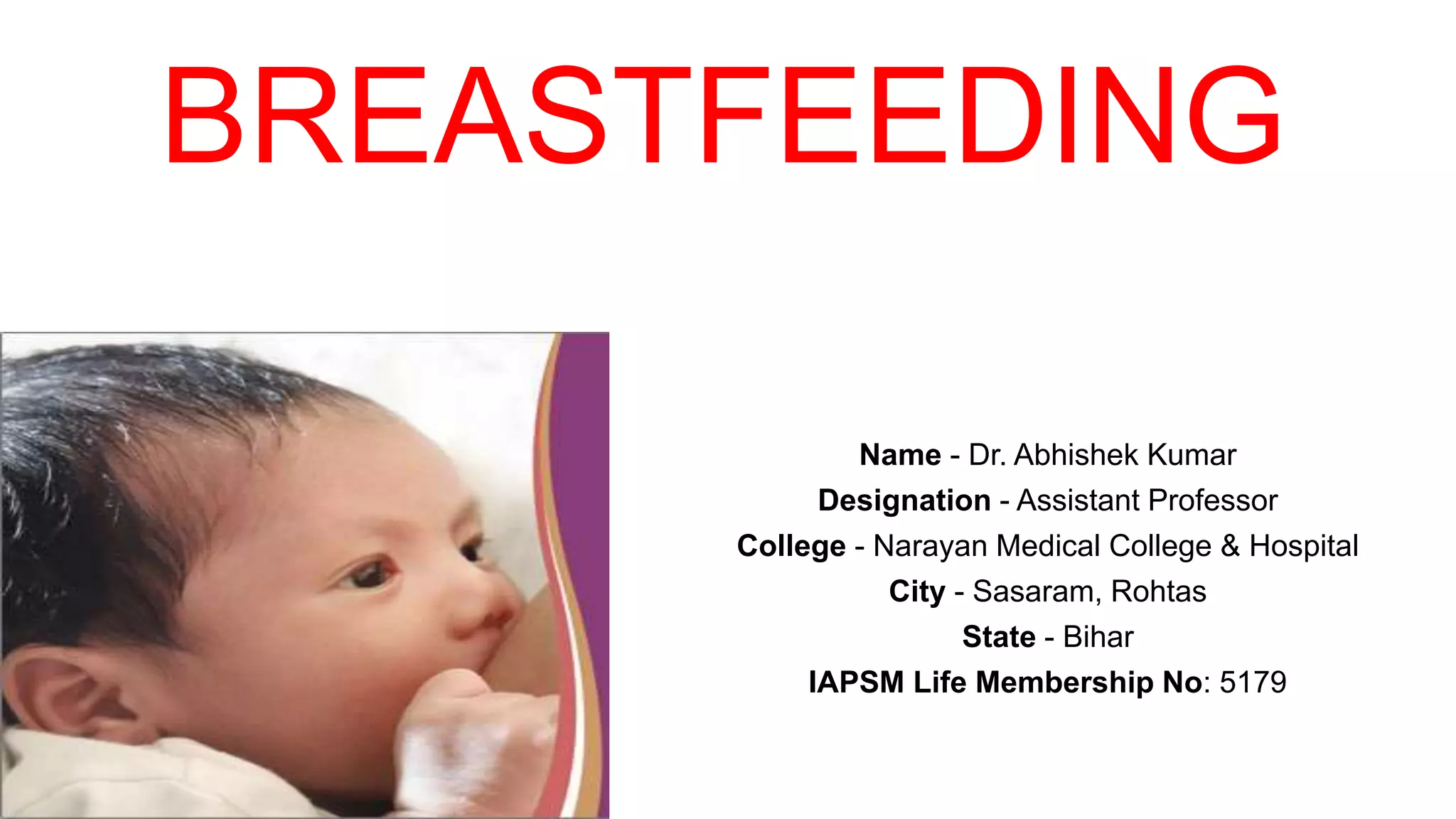 BREASTFEEDING

Name - Dr. Abhishek Kumar
Designation - Assistant Professor
College - Narayan Medical College & Hospital
City - Sasaram, Rohtas
State - Bihar
IAPSM Life Membership No: 5179